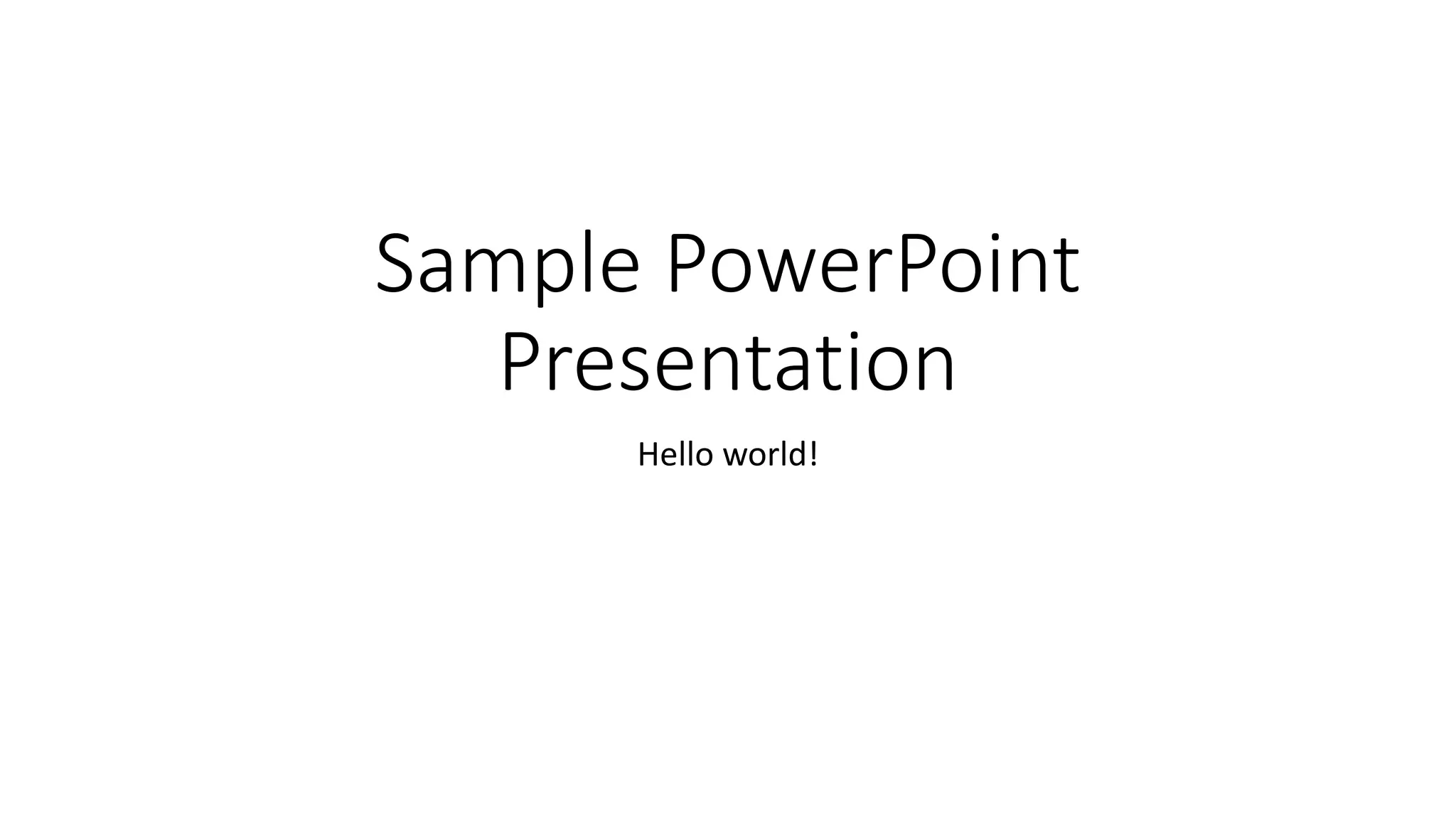 Sample PowerPoint Presentation

Hello world!